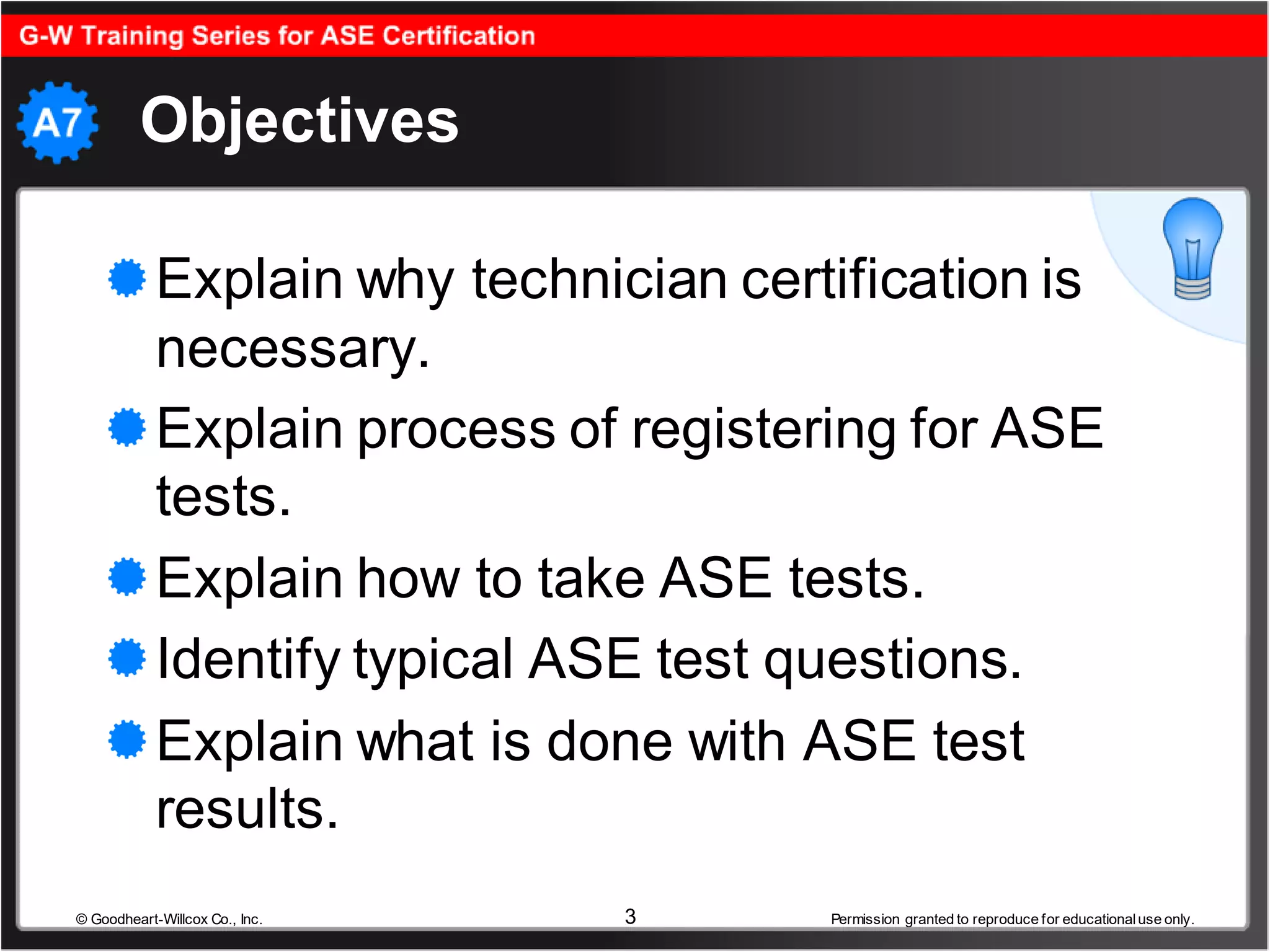 G-W Training Series for ASE Certification

A7

Objectives

Explain why technician certification is necessary.

Explain process of registering for ASE tests.

Explain how to take ASE tests.

Identify typical ASE test questions.

Explain what is done with ASE test results.

© Goodheart-Willcox Co., Inc.

3

Permission granted to reproduce for educational use only.